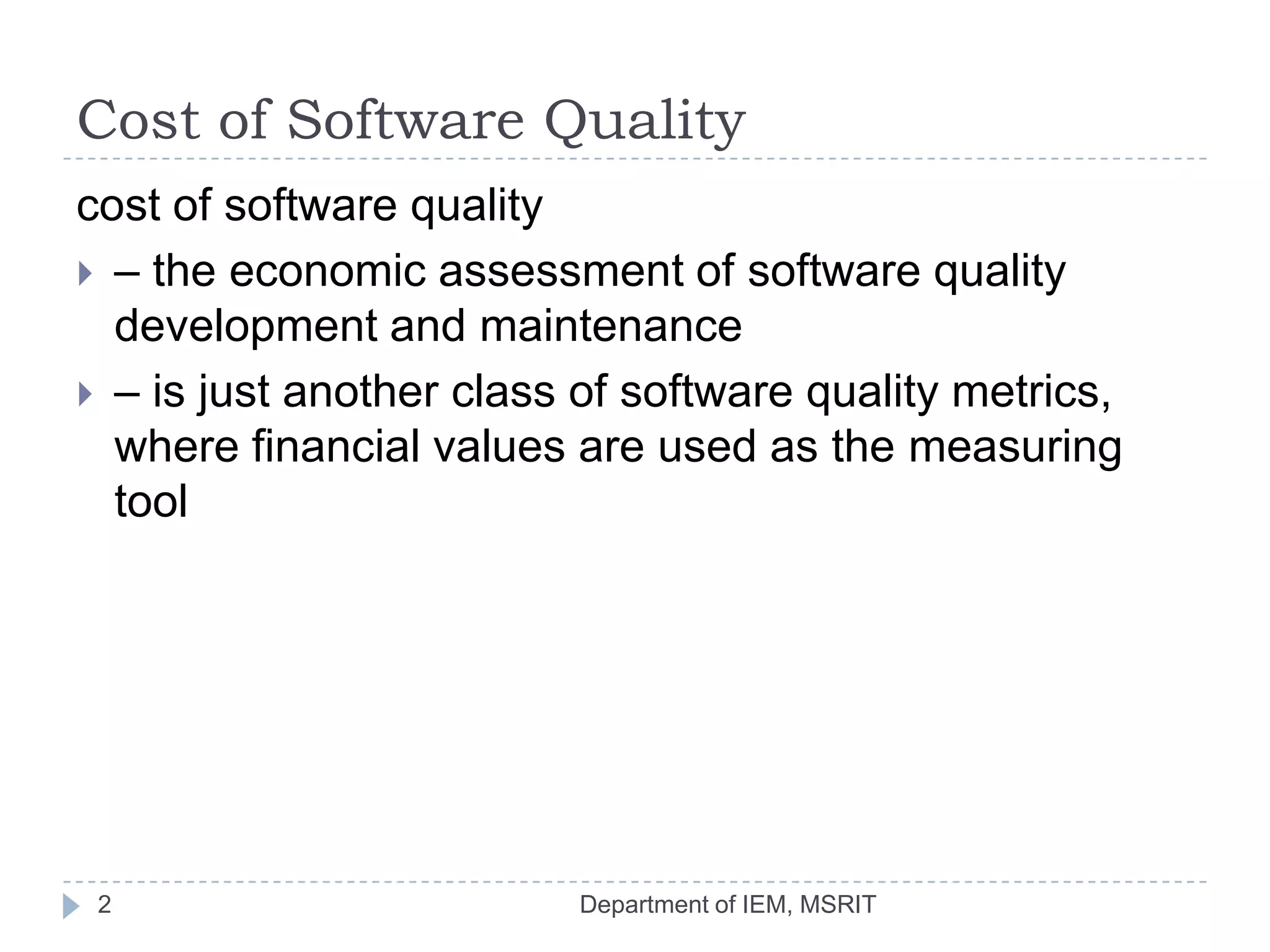 Cost of Software Quality

cost of software quality

– the economic assessment of software quality development and maintenance

– is just another class of software quality metrics, where financial values are used as the measuring tool

2

Department of IEM, MSRIT